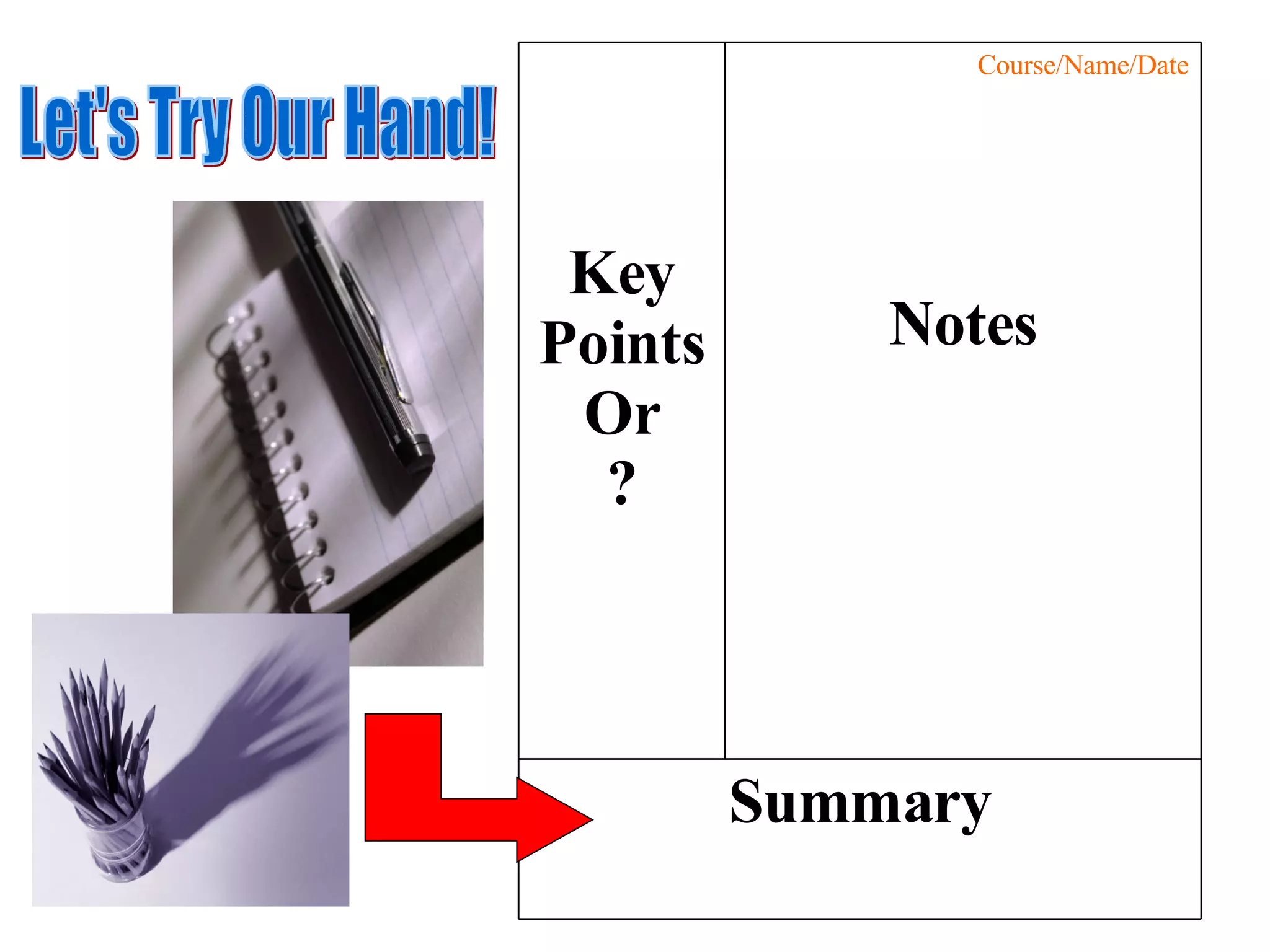 Let's Try Our Hand!

Course/Name/Date

Key
Points
Or
?

Notes

Summary